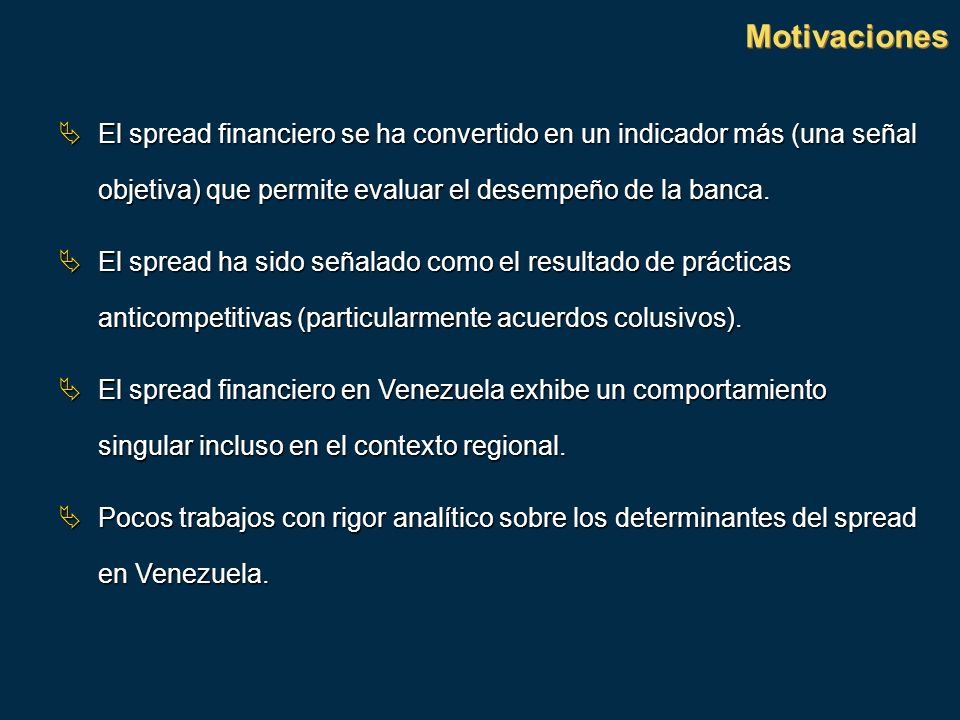 Motivaciones

El spread financiero se ha convertido en un indicador más (una señal objetiva) que permite evaluar el desempeño de la banca.

El spread ha sido señalado como el resultado de prácticas anticompetitivas (particularmente acuerdos colusivos).

El spread financiero en Venezuela exhibe un comportamiento singular incluso en el contexto regional.

Pocos trabajos con rigor analítico sobre los determinantes del spread en Venezuela.